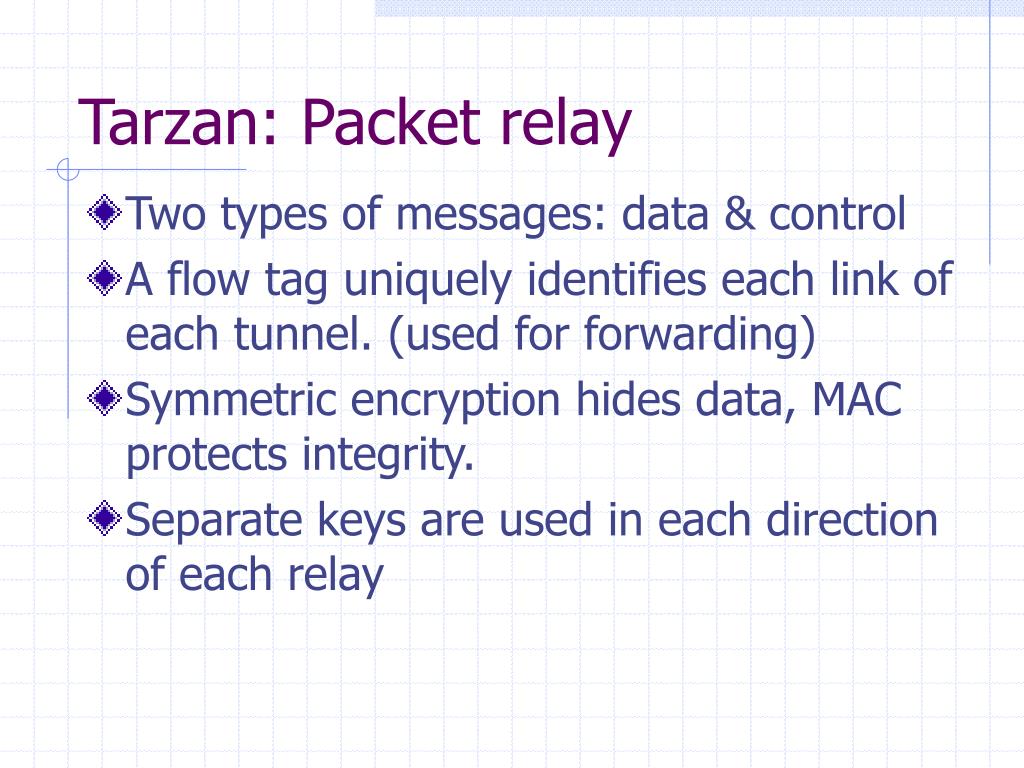 Tarzan: Packet relay

Two types of messages: data & control

A flow tag uniquely identifies each link of each tunnel. (used for forwarding)

Symmetric encryption hides data, MAC protects integrity.

Separate keys are used in each direction of each relay